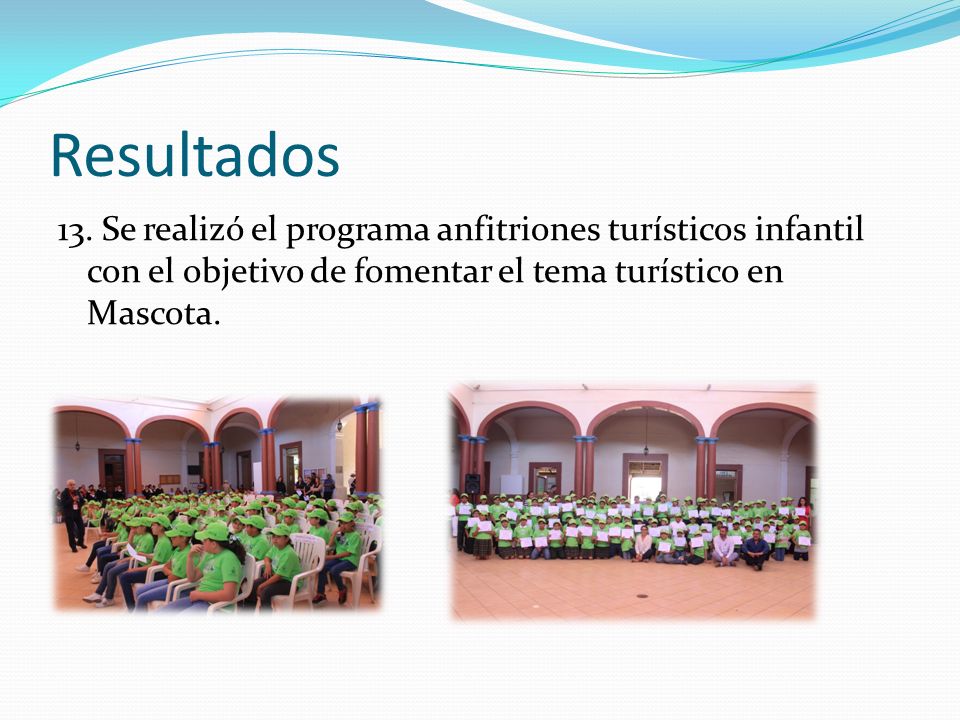 Resultados

13. Se realizó el programa anfitriones turísticos infantil con el objetivo de fomentar el tema turístico en Mascota.